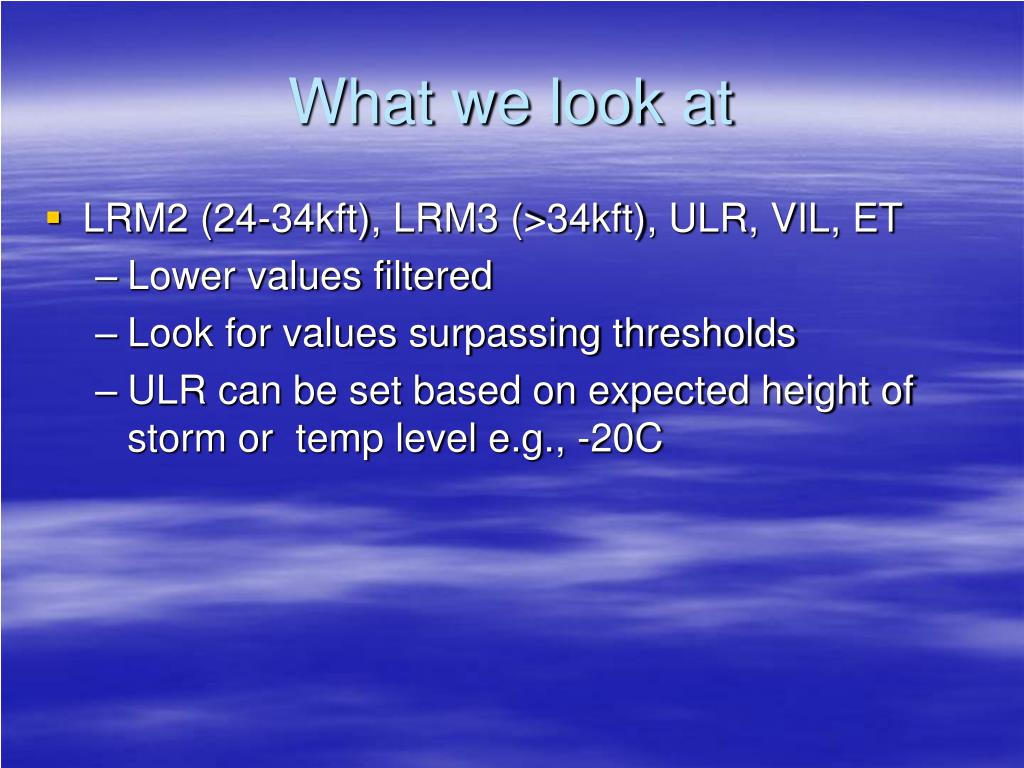 What we look at

▪ LRM2 (24-34kft), LRM3 (>34kft), ULR, VIL, ET
– Lower values filtered
– Look for values surpassing thresholds
– ULR can be set based on expected height of storm or  temp level e.g., -20C